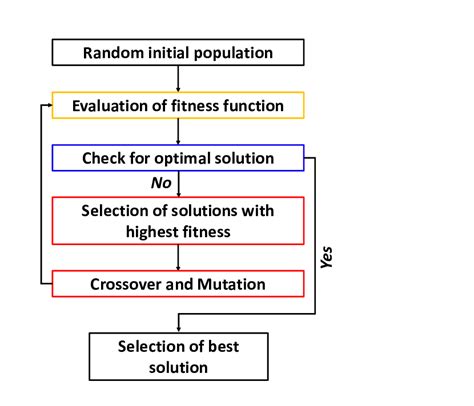 Random initial population

Evaluation of fitness function

Check for optimal solution

No

Selection of solutions with highest fitness

Yes

Crossover and Mutation

Selection of best solution